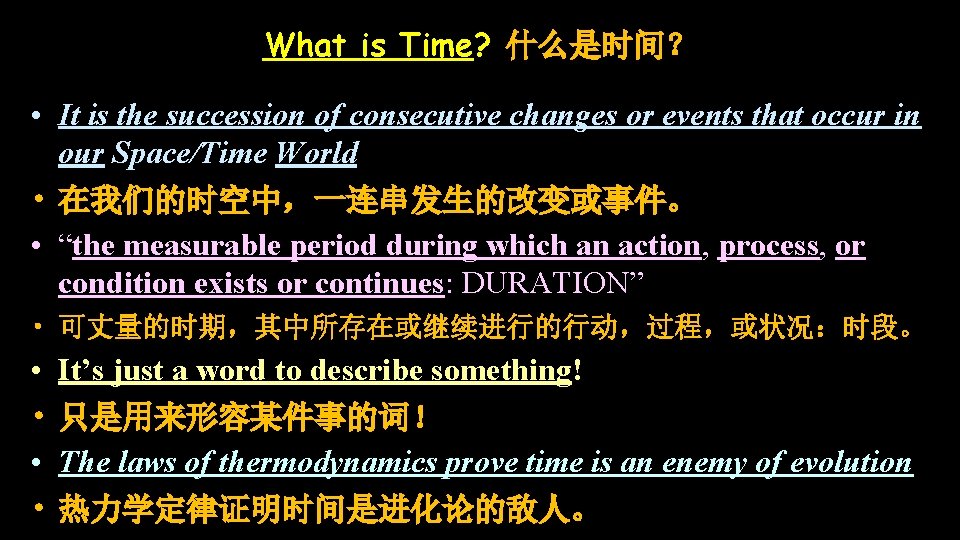 What is Time? 什么是时间？

• It is the succession of consecutive changes or events that occur in our Space/Time World

• 在我们的时空中，一连串发生的改变或事件。

• “the measurable period during which an action, process, or condition exists or continues: DURATION”

• 可丈量的时期，其中所存在或继续进行的行动，过程，或状况：时段。

• It’s just a word to describe something!

• 只是用来形容某件事的词！

• The laws of thermodynamics prove time is an enemy of evolution

• 热力学定律证明时间是进化论的敌人。